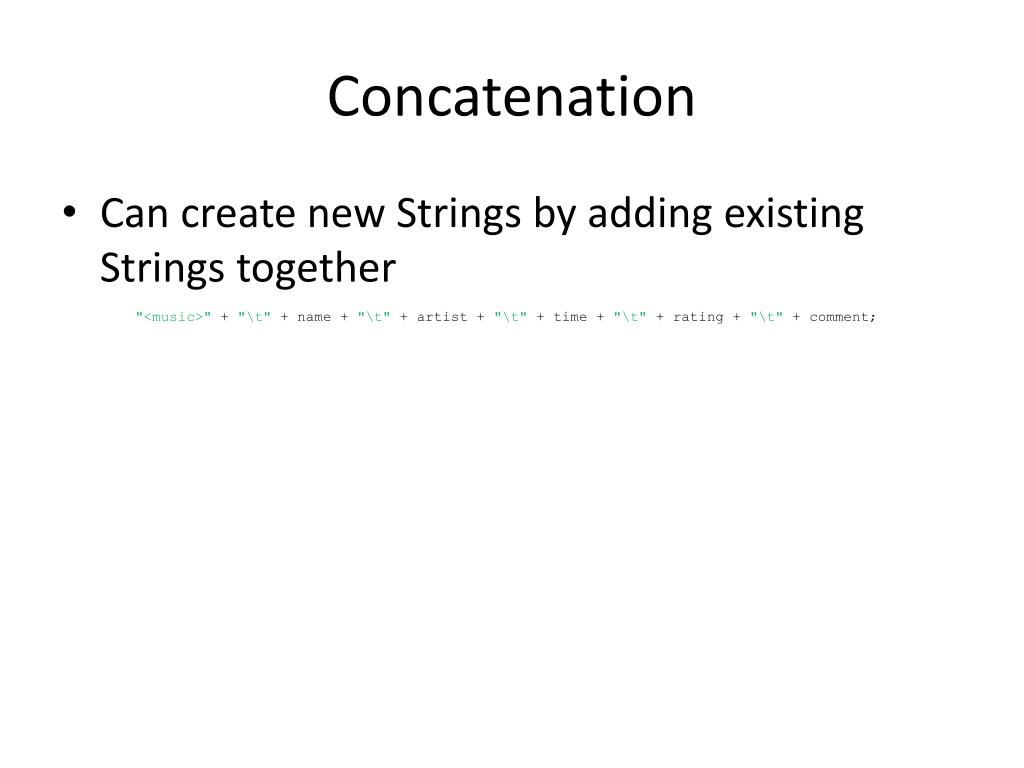 Concatenation

• Can create new Strings by adding existing Strings together

"<music>" + "\t" + name + "\t" + artist + "\t" + time + "\t" + rating + "\t" + comment;